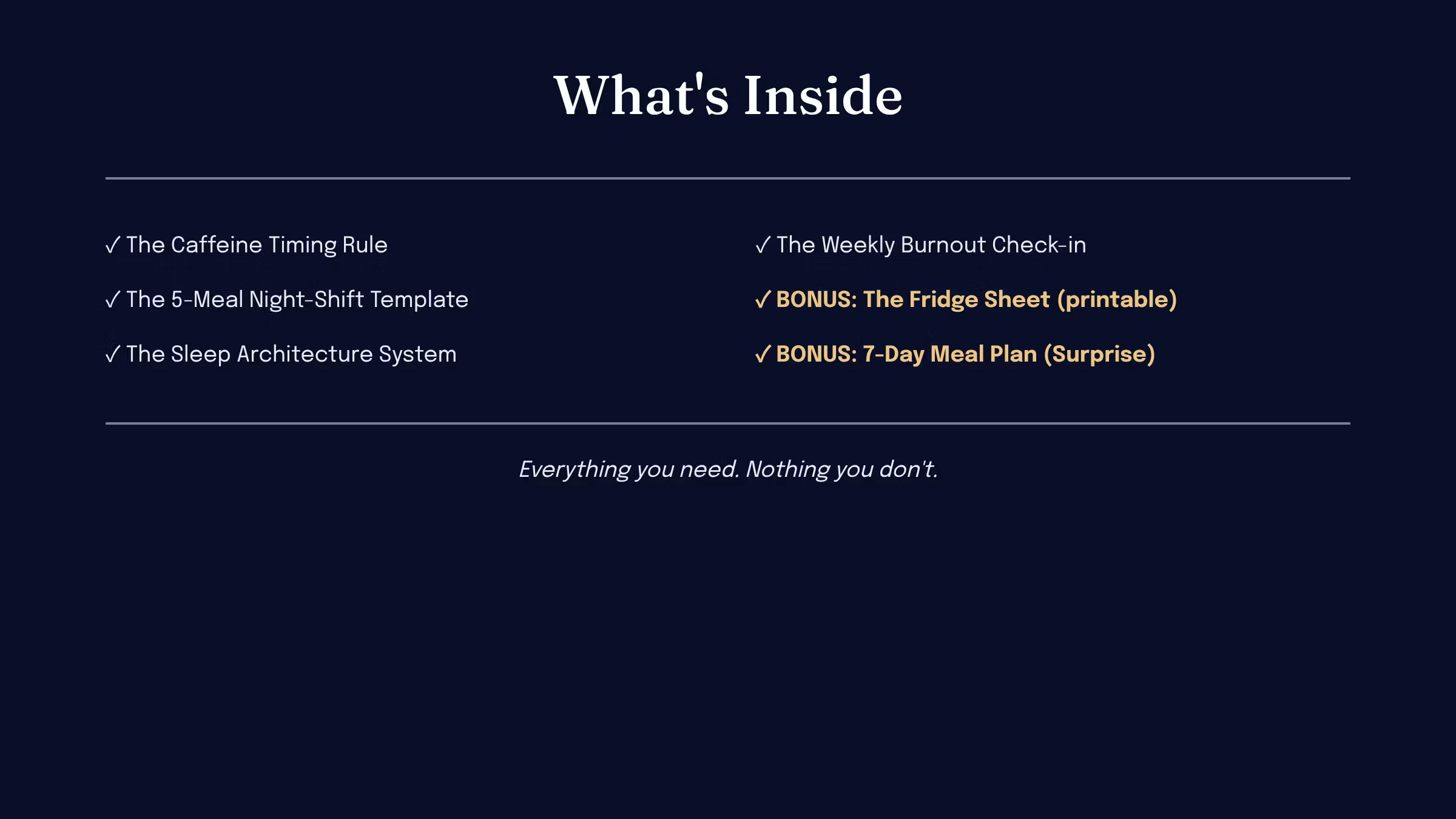 What's Inside

✓ The Caffeine Timing Rule

✓ The 5-Meal Night-Shift Template

✓ The Sleep Architecture System

✓ The Weekly Burnout Check-in

✓ BONUS: The Fridge Sheet (printable)

✓ BONUS: 7-Day Meal Plan (Surprise)

Everything you need. Nothing you don't.